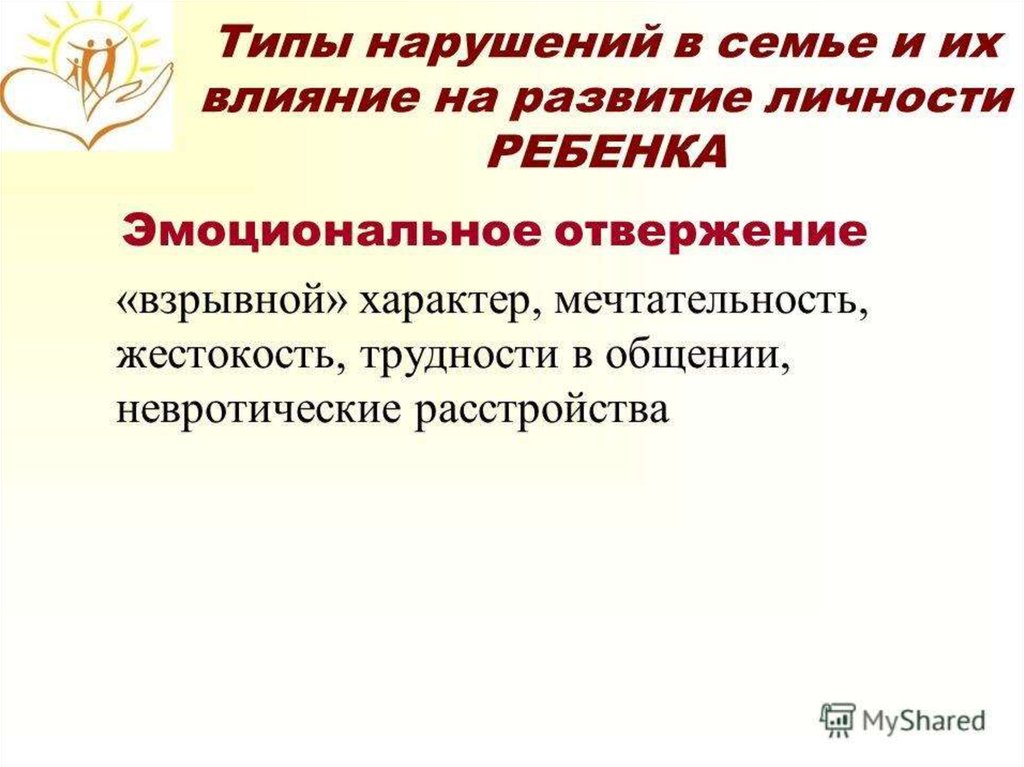 Типы нарушений в семье и их влияние на развитие личности РЕБЕНКА

Эмоциональное отвержение

«взрывной» характер, мечтательность, жестокость, трудности в общении, невротические расстройства

MyShared